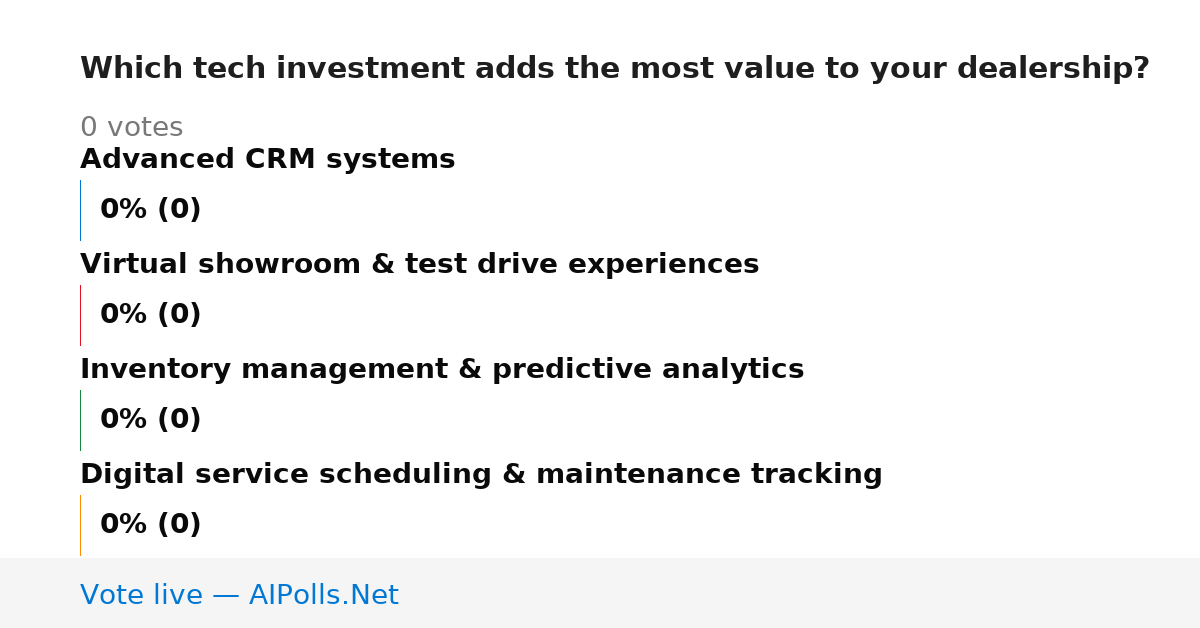 Which tech investment adds the most value to your dealership?

0 votes

Advanced CRM systems

0% (0)

Virtual showroom & test drive experiences

0% (0)

Inventory management & predictive analytics

0% (0)

Digital service scheduling & maintenance tracking

0% (0)

Vote live — AIPolls.Net